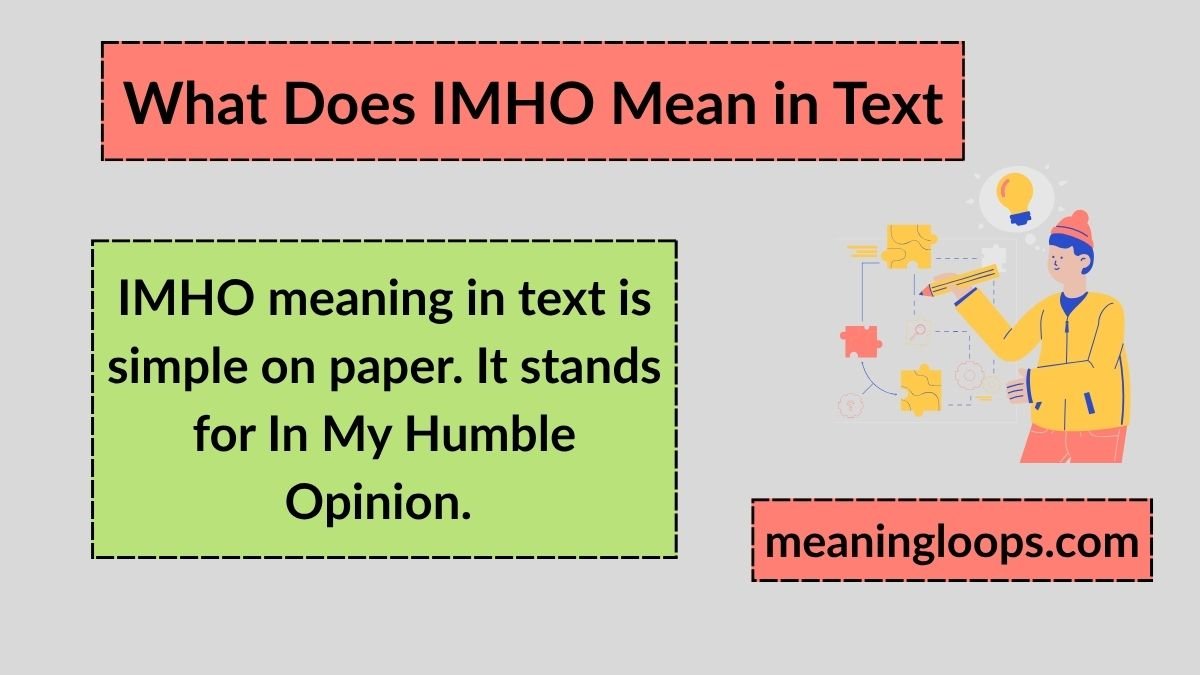 What Does IMHO Mean in Text

IMHO meaning in text is simple on paper. It stands for In My Humble Opinion.

meaningloops.com